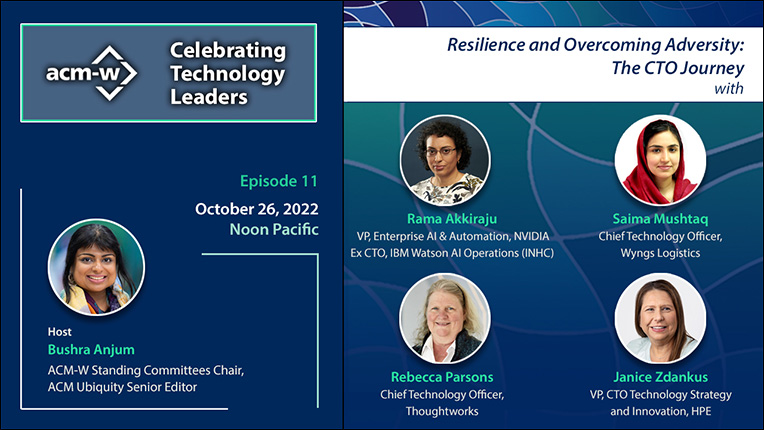 acm-w Celebrating Technology Leaders

Episode 11

October 26, 2022
Noon Pacific

Host
Bushra Anjum
ACM-W Standing Committees Chair, ACM Ubiquity Senior Editor

Resilience and Overcoming Adversity: The CTO Journey with

Rama Akkiraju
VP, Enterprise AI & Automation, NVIDIA
Ex CTO, IBM Watson AI Operations (INHC)

Saima Mushtaq
Chief Technology Officer, Wyngs Logistics

Rebecca Parsons
Chief Technology Officer, Thoughtworks

Janice Zdankus
VP, CTO Technology Strategy and Innovation, HPE